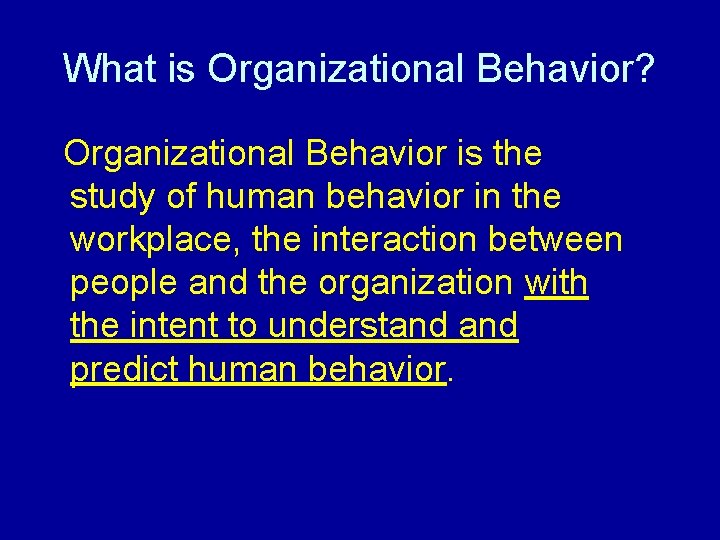 What is Organizational Behavior?

Organizational Behavior is the study of human behavior in the workplace, the interaction between people and the organization with the intent to understand and predict human behavior.